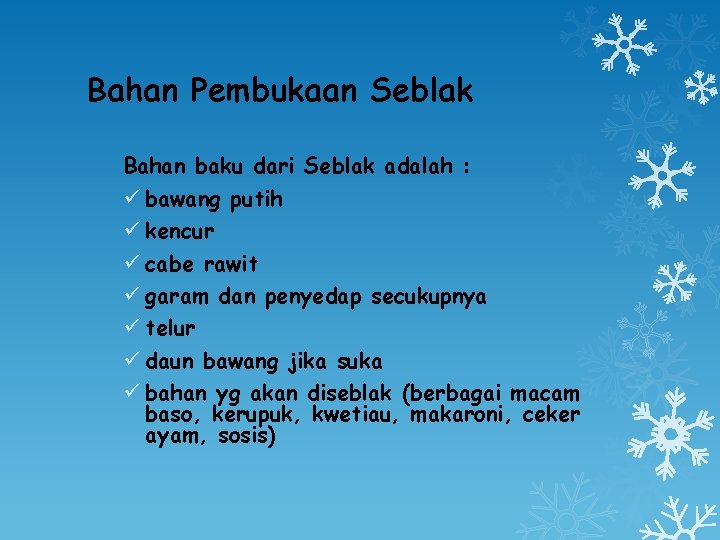 Bahan Pembukaan Seblak

Bahan baku dari Seblak adalah :

✓ bawang putih
✓ kencur
✓ cabe rawit
✓ garam dan penyedap secukupnya
✓ telur
✓ daun bawang jika suka
✓ bahan yg akan diseblak (berbagai macam baso, kerupuk, kwetiau, makaroni, ceker ayam, sosis)